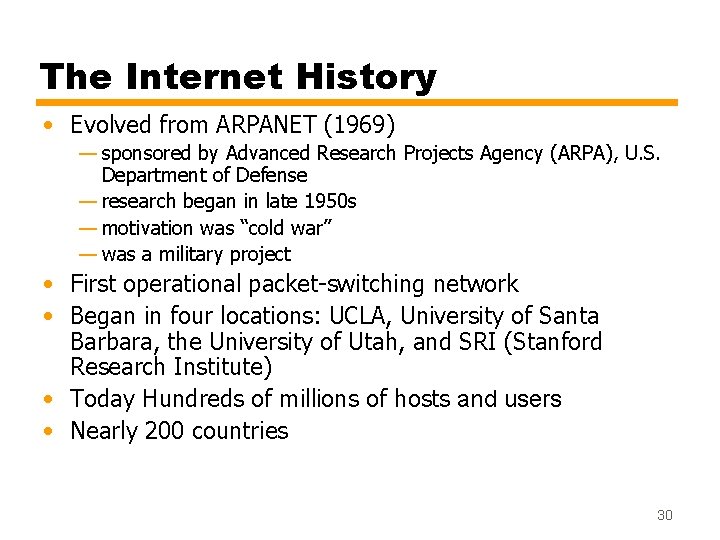 The Internet History

• Evolved from ARPANET (1969)
  — sponsored by Advanced Research Projects Agency (ARPA), U.S. Department of Defense
  — research began in late 1950s
  — motivation was “cold war”
  — was a military project
• First operational packet-switching network
• Began in four locations: UCLA, University of Santa Barbara, the University of Utah, and SRI (Stanford Research Institute)
• Today Hundreds of millions of hosts and users
• Nearly 200 countries

30